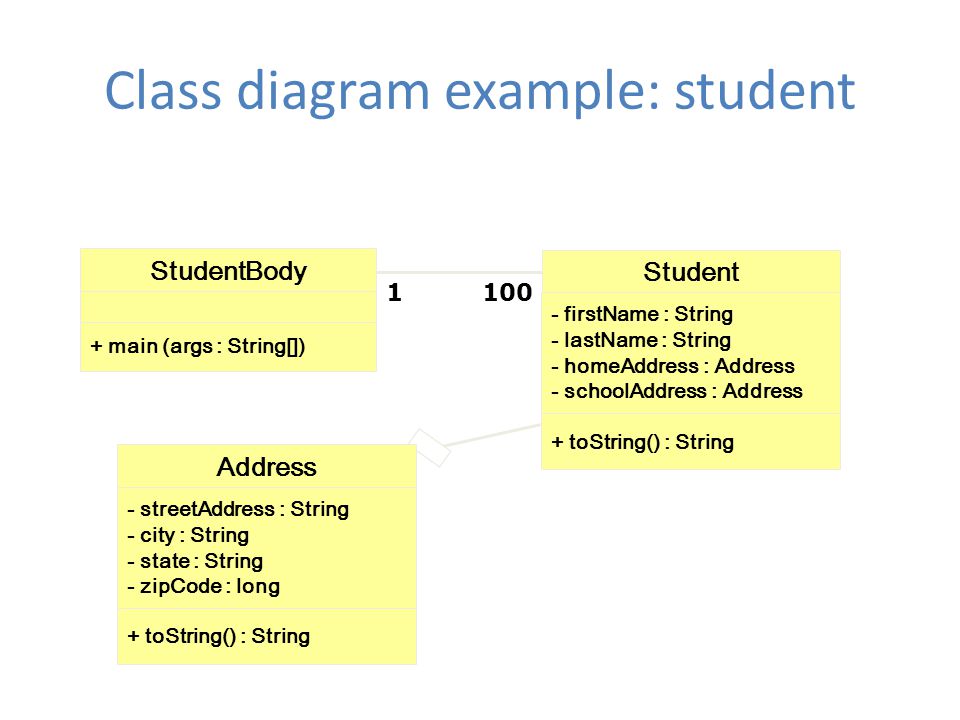 Class diagram example: student

StudentBody

+ main (args : String[])

1

100

Student

- firstName : String
- lastName : String
- homeAddress : Address
- schoolAddress : Address

+ toString() : String

Address

- streetAddress : String
- city : String
- state : String
- zipCode : long

+ toString() : String